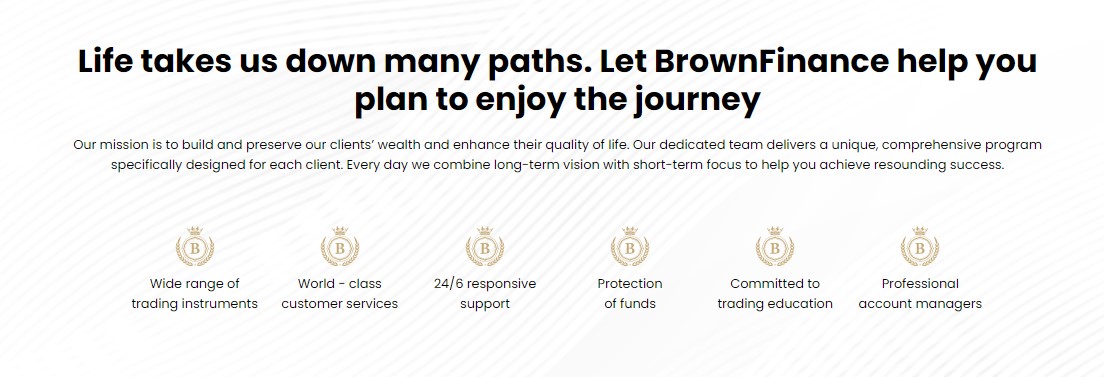 Life takes us down many paths. Let BrownFinance help you plan to enjoy the journey

Our mission is to build and preserve our clients' wealth and enhance their quality of life. Our dedicated team delivers a unique, comprehensive program specifically designed for each client. Every day we combine long-term vision with short-term focus to help you achieve resounding success.

B
Wide range of trading instruments

B
World - class customer services

B
24/6 responsive support

B
Protection of funds

B
Committed to trading education

B
Professional account managers